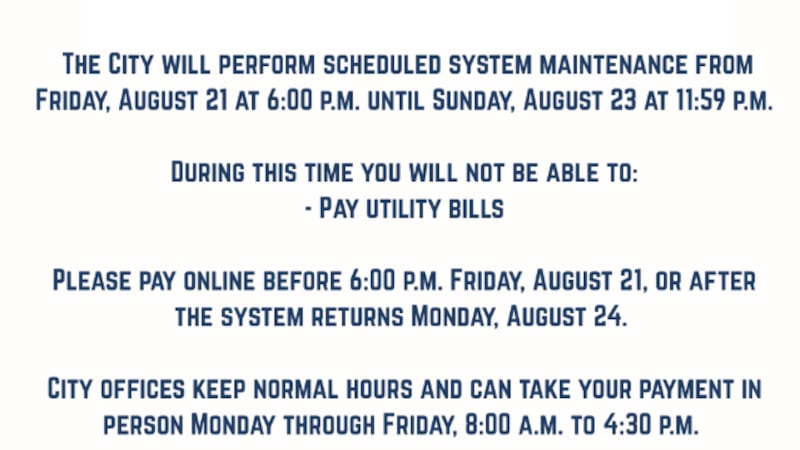 The City will perform scheduled system maintenance from Friday, August 21 at 6:00 p.m. until Sunday, August 23 at 11:59 p.m.

During this time you will not be able to:
- Pay utility bills

Please pay online before 6:00 p.m. Friday, August 21, or after the system returns Monday, August 24.

City offices keep normal hours and can take your payment in person Monday through Friday, 8:00 a.m. to 4:30 p.m.